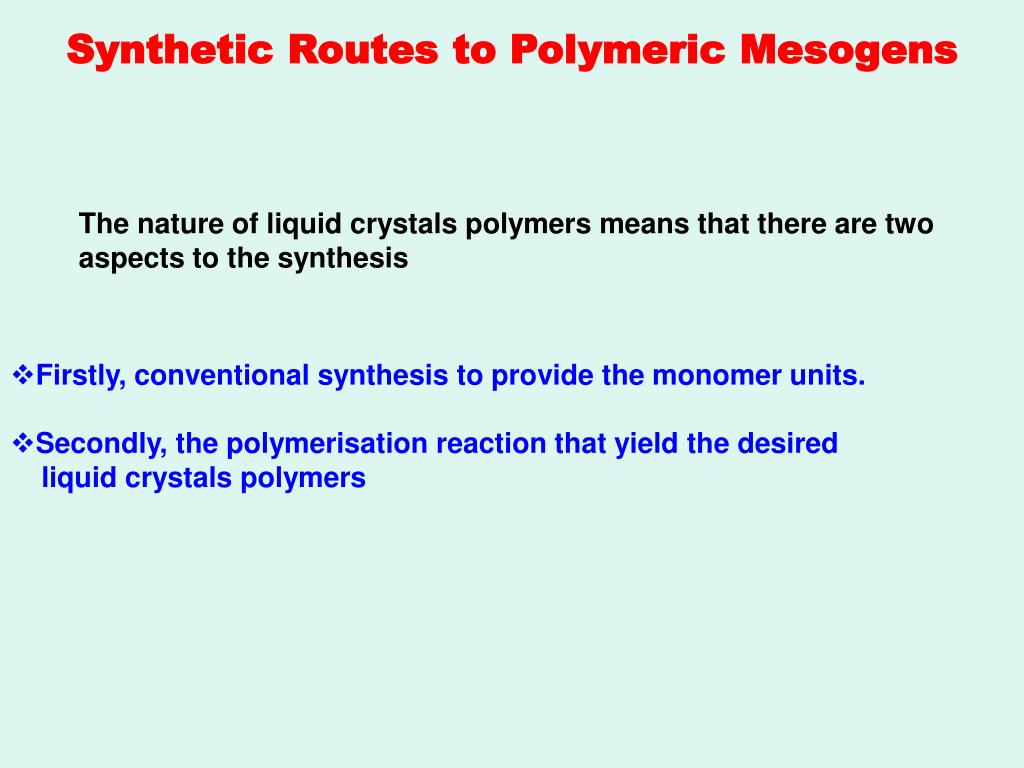 Synthetic Routes to Polymeric Mesogens

The nature of liquid crystals polymers means that there are two aspects to the synthesis

❖Firstly, conventional synthesis to provide the monomer units.

❖Secondly, the polymerisation reaction that yield the desired liquid crystals polymers